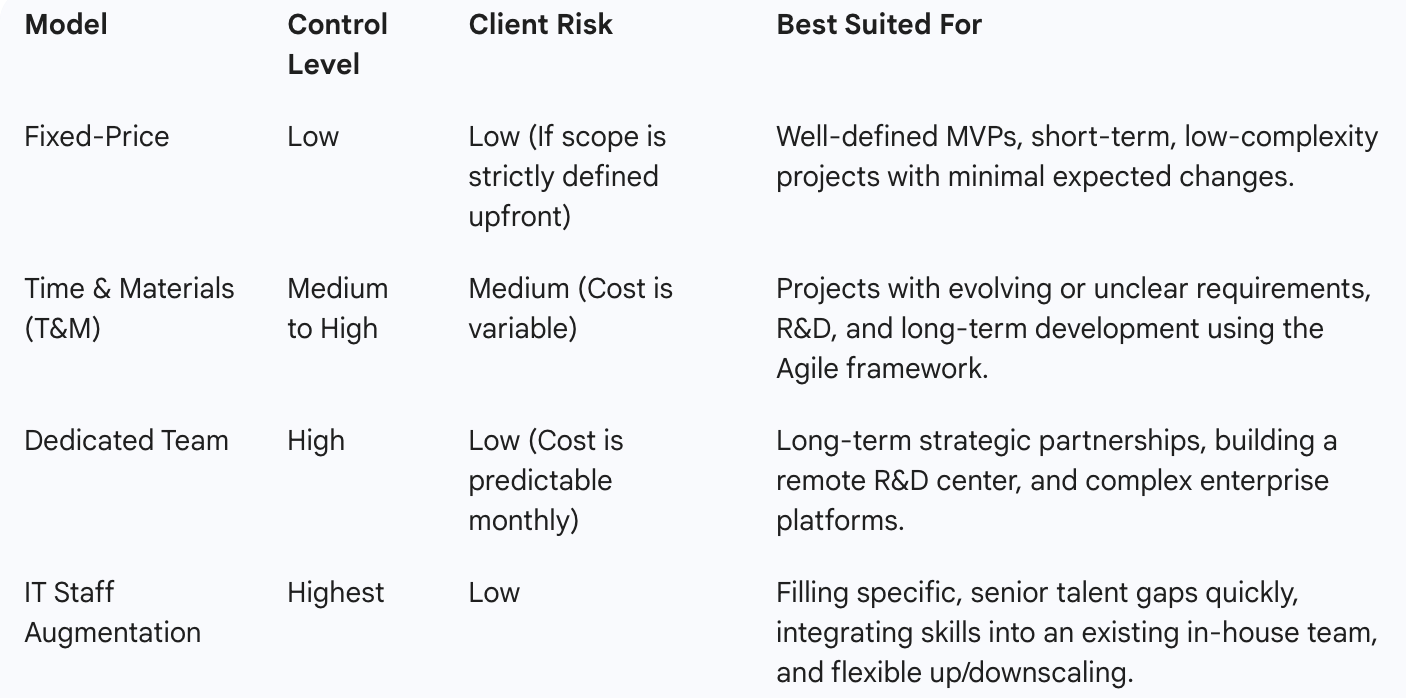 | Model | Control Level | Client Risk | Best Suited For |
|---|---|---|---|
| Fixed-Price | Low | Low (If scope is strictly defined upfront) | Well-defined MVPs, short-term, low-complexity projects with minimal expected changes. |
| Time & Materials (T&M) | Medium to High | Medium (Cost is variable) | Projects with evolving or unclear requirements, R&D, and long-term development using the Agile framework. |
| Dedicated Team | High | Low (Cost is predictable monthly) | Long-term strategic partnerships, building a remote R&D center, and complex enterprise platforms. |
| IT Staff Augmentation | Highest | Low | Filling specific, senior talent gaps quickly, integrating skills into an existing in-house team, and flexible up/downscaling. |